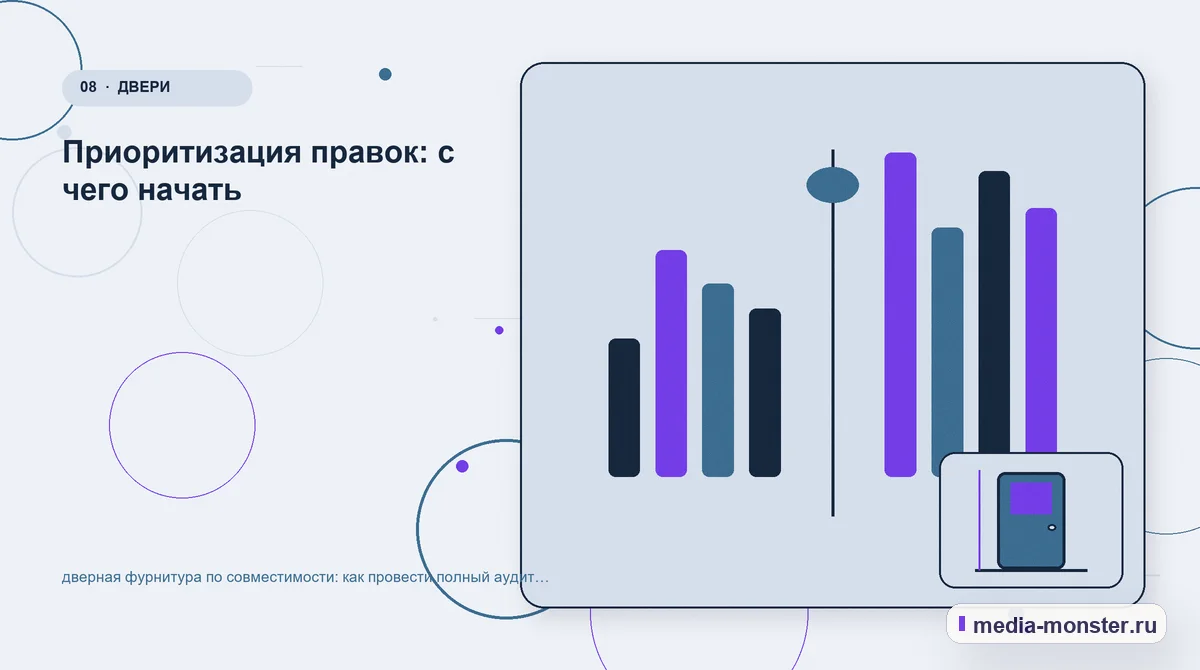 08 · ДВЕРИ

Приоритизация правок: с чего начать

дверная фурнитура по совместимости: как провести полный аудит…

media-monster.ru